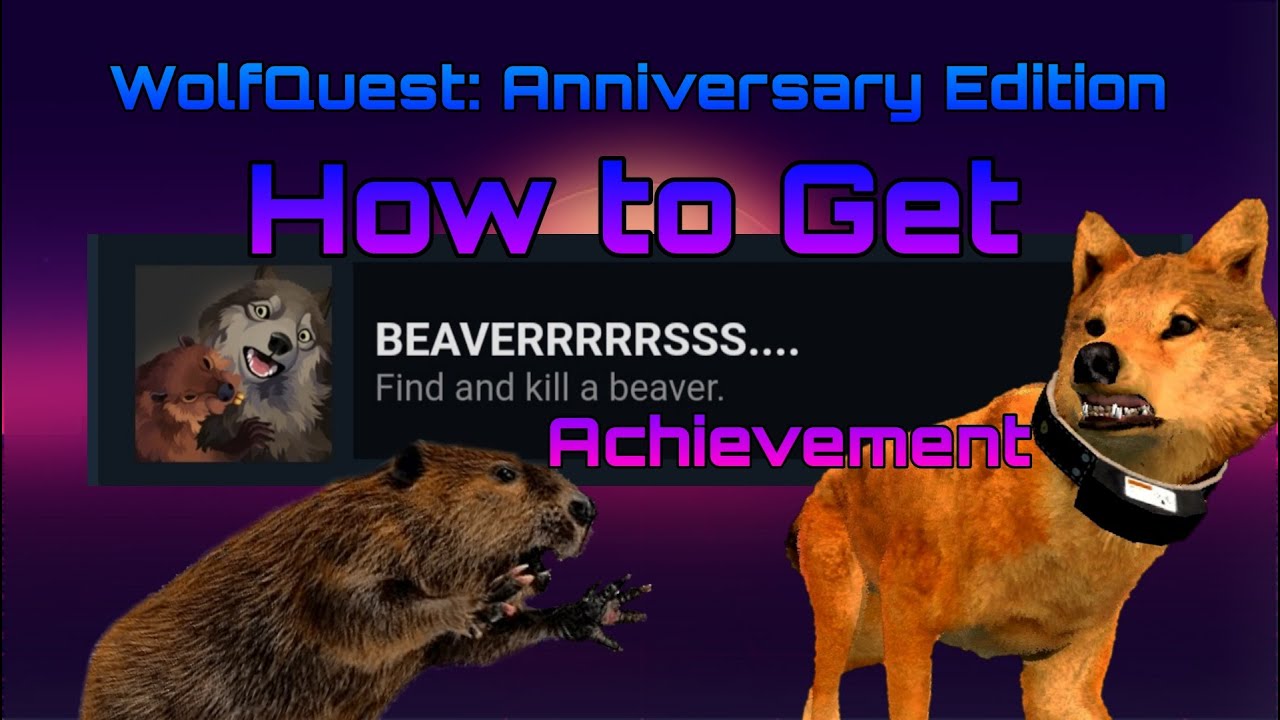 WolfQuest: Anniversary Edition

How to Get

BEAVERRRRRSSS....
Find and kill a beaver.

Achievement